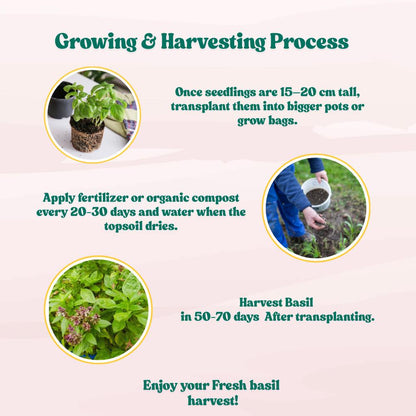 Growing & Harvesting Process

Once seedlings are 15–20 cm tall, transplant them into bigger pots or grow bags.

Apply fertilizer or organic compost every 20-30 days and water when the topsoil dries.

Harvest Basil in 50-70 days After transplanting.

Enjoy your Fresh basil harvest!